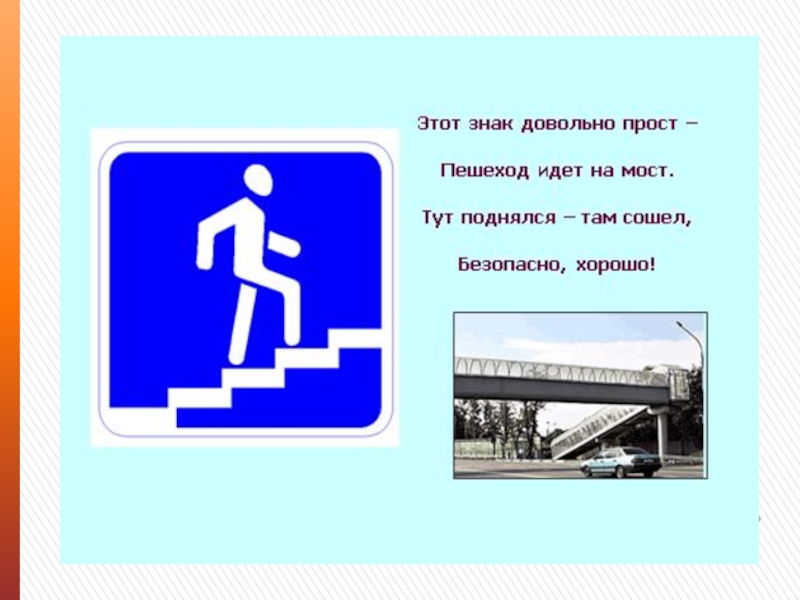 Этот знак довольно прост –

Пешеход идет на мост.

Тут поднялся – там сошел,

Безопасно, хорошо!